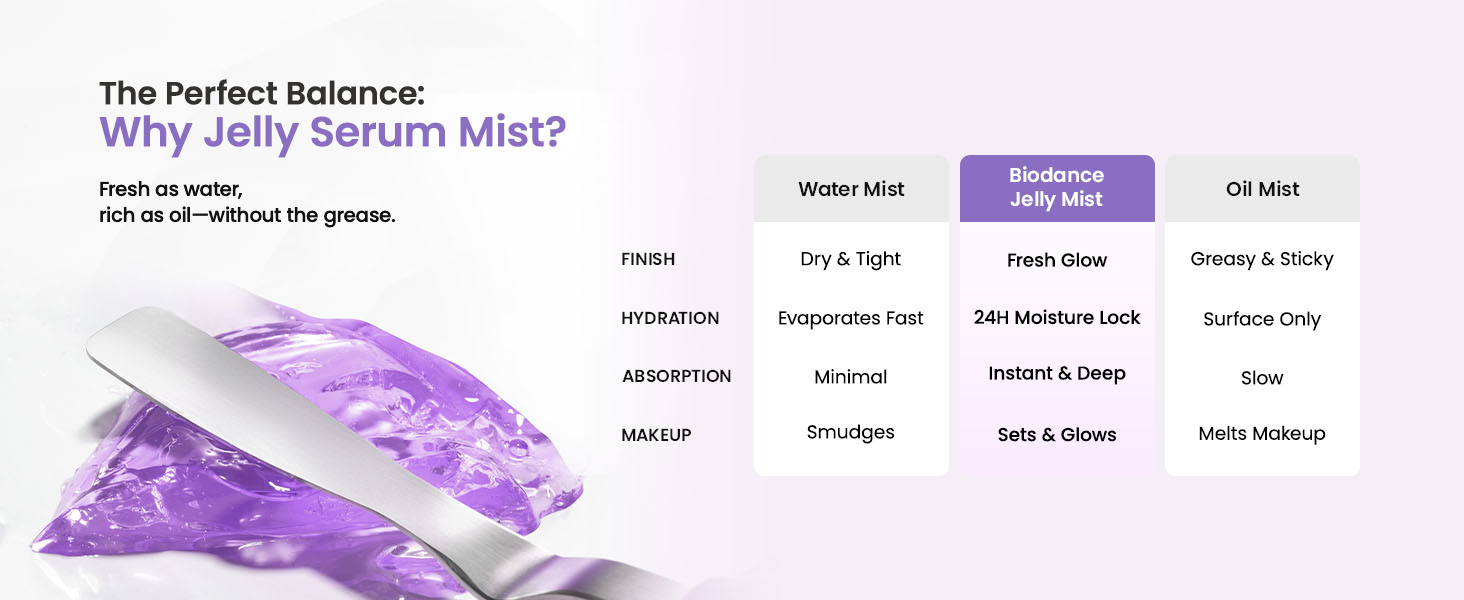 The Perfect Balance:
Why Jelly Serum Mist?

Fresh as water,
rich as oil—without the grease.

| | Water Mist | Biodance Jelly Mist | Oil Mist |
|---|---|---|---|
| FINISH | Dry & Tight | Fresh Glow | Greasy & Sticky |
| HYDRATION | Evaporates Fast | 24H Moisture Lock | Surface Only |
| ABSORPTION | Minimal | Instant & Deep | Slow |
| MAKEUP | Smudges | Sets & Glows | Melts Makeup |